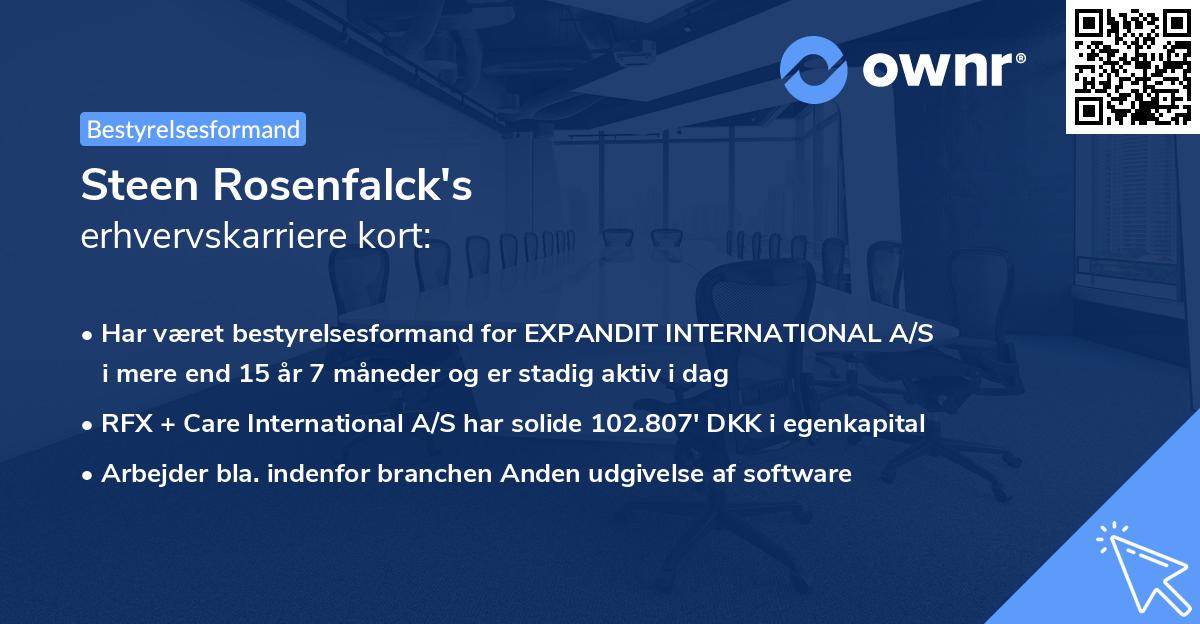 ownr®

Bestyrelsesformand

Steen Rosenfalck's
erhvervskarriere kort:

• Har været bestyrelsesformand for EXPANDIT INTERNATIONAL A/S i mere end 15 år 7 måneder og er stadig aktiv i dag
• RFX + Care International A/S har solide 102.807' DKK i egenkapital
• Arbejder bla. indenfor branchen Anden udgivelse af software